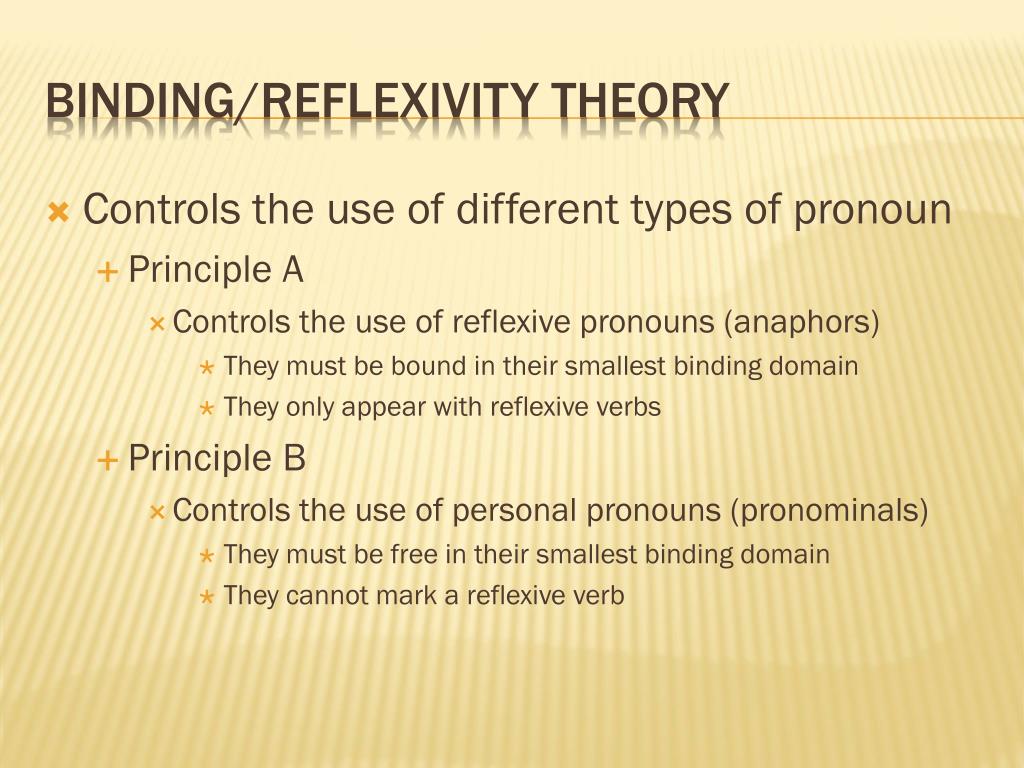 BINDING/REFLEXIVITY THEORY

Controls the use of different types of pronoun

Principle A

Controls the use of reflexive pronouns (anaphors)

They must be bound in their smallest binding domain

They only appear with reflexive verbs

Principle B

Controls the use of personal pronouns (pronominals)

They must be free in their smallest binding domain

They cannot mark a reflexive verb